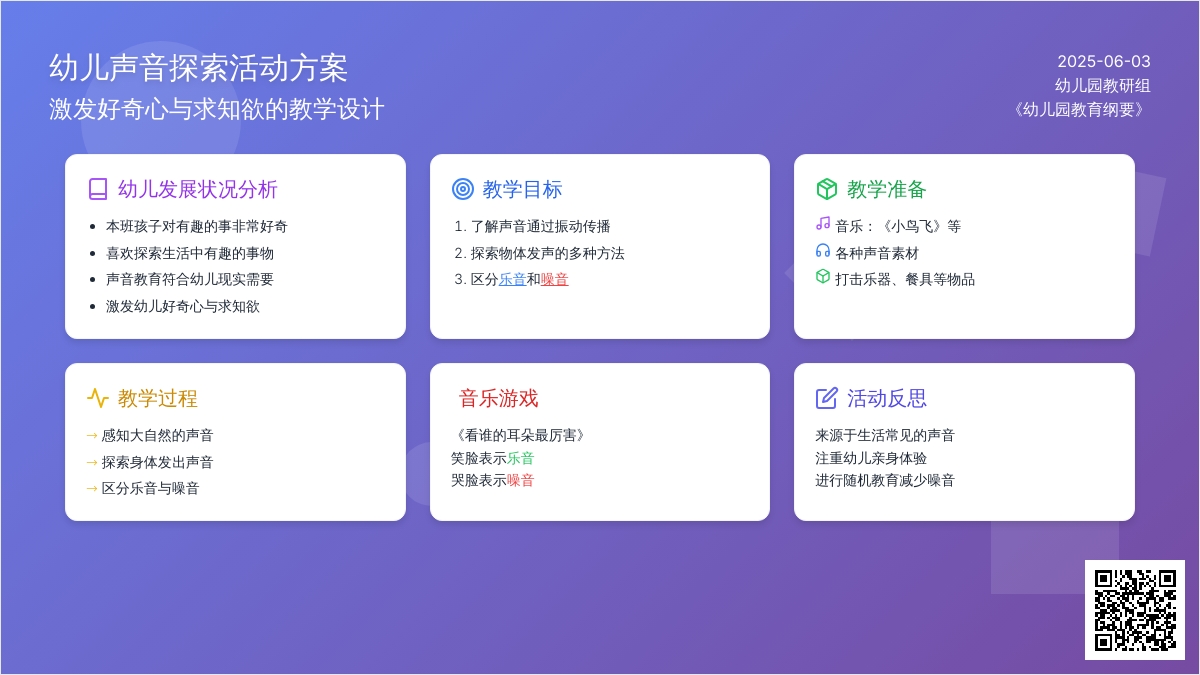 幼儿声音探索活动方案
激发好奇心与求知欲的教学设计

2025-06-03
幼儿园教研组
《幼儿园教育纲要》

幼儿发展状况分析

- 本班孩子对有趣的事非常好奇
- 喜欢探索生活中有趣的事物
- 声音教育符合幼儿现实需要
- 激发幼儿好奇心与求知欲

教学目标

1. 了解声音通过振动传播
2. 探索物体发声的多种方法
3. 区分乐音和噪音

教学准备

音乐：《小鸟飞》等
各种声音素材
打击乐器、餐具等物品

教学过程

→ 感知大自然的声音
→ 探索身体发出声音
→ 区分乐音与噪音

音乐游戏

《看谁的耳朵最厉害》
笑脸表示乐音
哭脸表示噪音

活动反思

来源于生活常见的声音
注重幼儿亲身体验
进行随机教育减少噪音